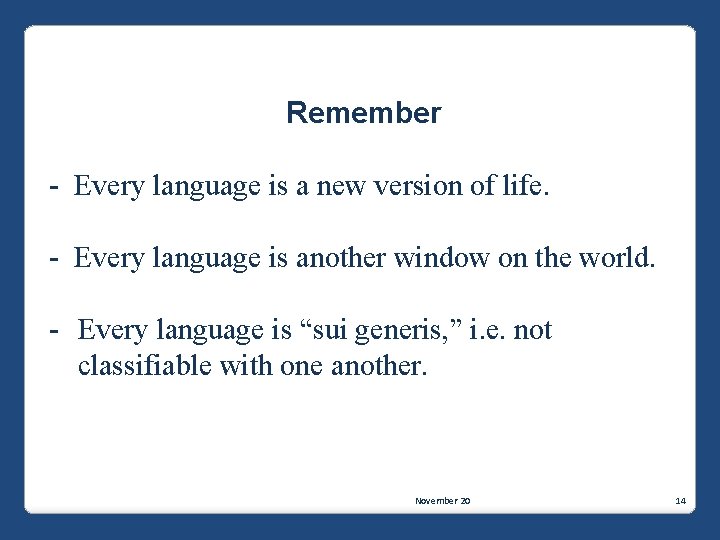 Remember

- Every language is a new version of life.

- Every language is another window on the world.

- Every language is “sui generis,” i.e. not classifiable with one another.

November 20

14